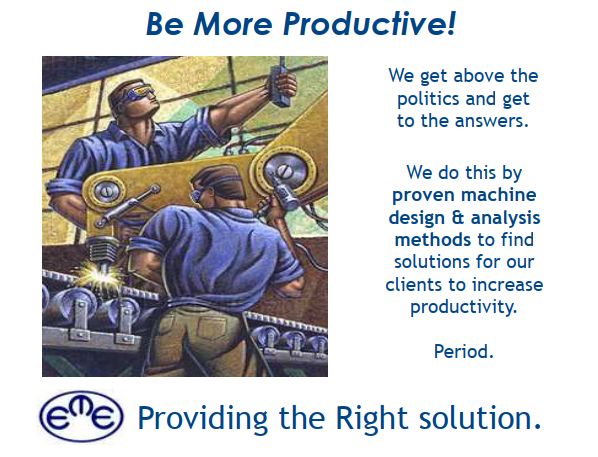 Be More Productive!

We get above the politics and get to the answers.

We do this by proven machine design & analysis methods to find solutions for our clients to increase productivity.

Period.

eme

Providing the Right solution.